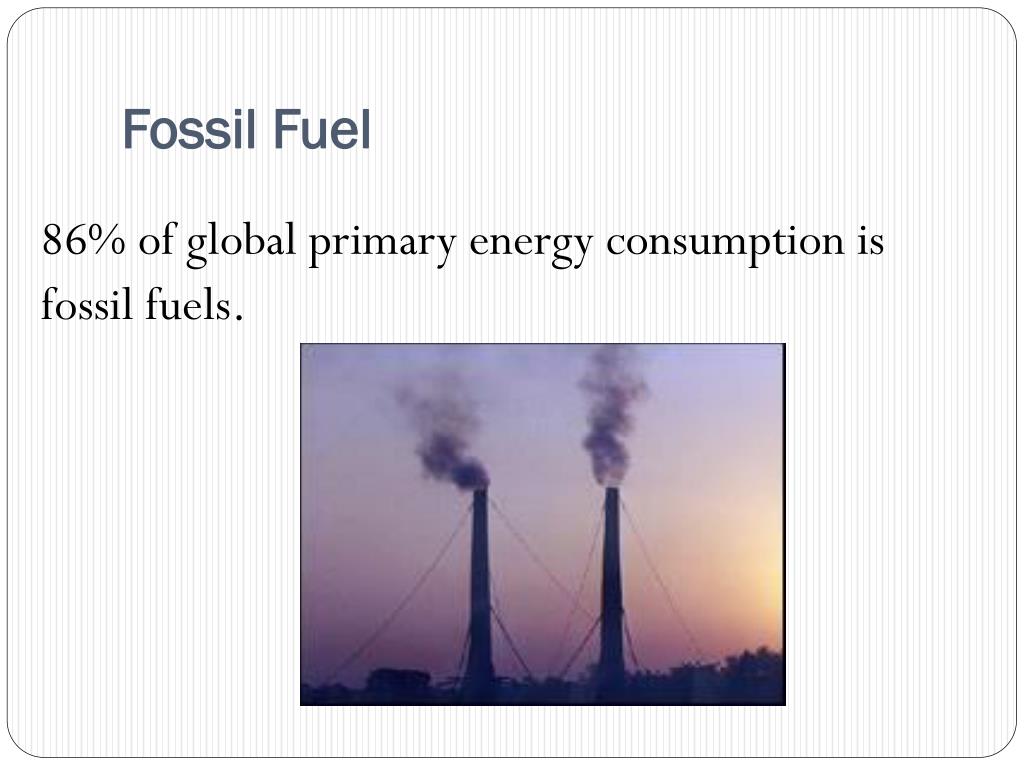 Fossil Fuel

86% of global primary energy consumption is fossil fuels.